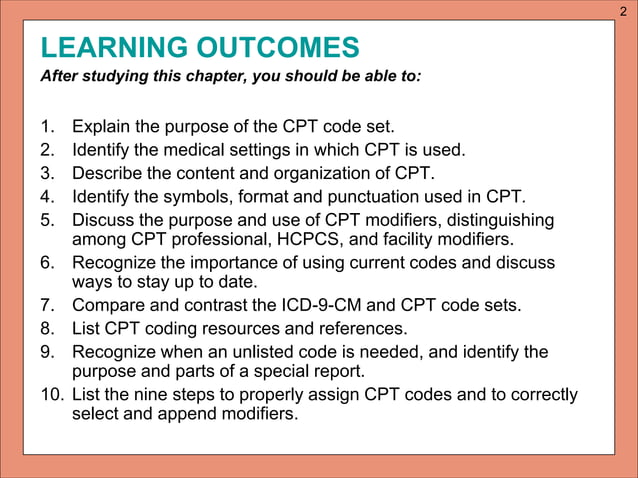 2

LEARNING OUTCOMES

After studying this chapter, you should be able to:

1. Explain the purpose of the CPT code set.
2. Identify the medical settings in which CPT is used.
3. Describe the content and organization of CPT.
4. Identify the symbols, format and punctuation used in CPT.
5. Discuss the purpose and use of CPT modifiers, distinguishing among CPT professional, HCPCS, and facility modifiers.
6. Recognize the importance of using current codes and discuss ways to stay up to date.
7. Compare and contrast the ICD-9-CM and CPT code sets.
8. List CPT coding resources and references.
9. Recognize when an unlisted code is needed, and identify the purpose and parts of a special report.
10. List the nine steps to properly assign CPT codes and to correctly select and append modifiers.